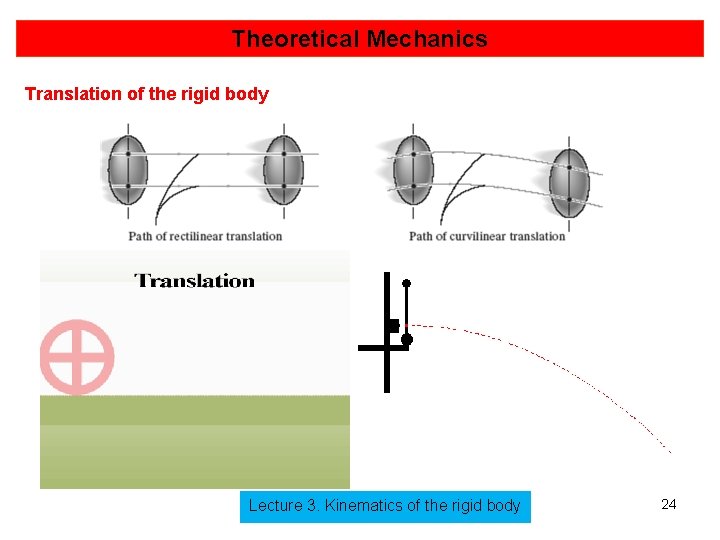 Theoretical Mechanics

Translation of the rigid body

Path of rectilinear translation

Path of curvilinear translation

Translation

Lecture 3. Kinematics of the rigid body

24